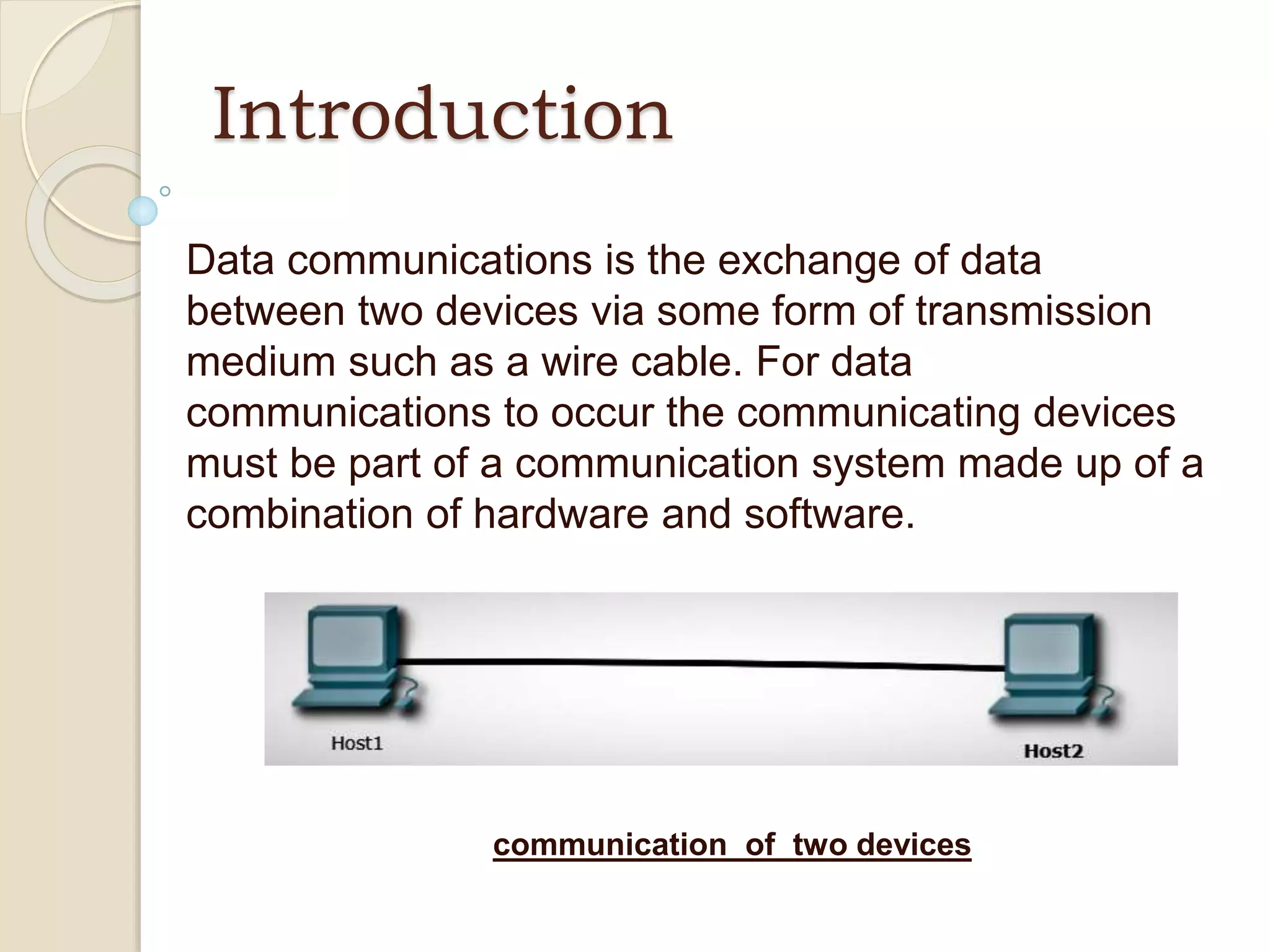 Introduction

Data communications is the exchange of data between two devices via some form of transmission medium such as a wire cable. For data communications to occur the communicating devices must be part of a communication system made up of a combination of hardware and software.

Host1

Host2

communication of two devices